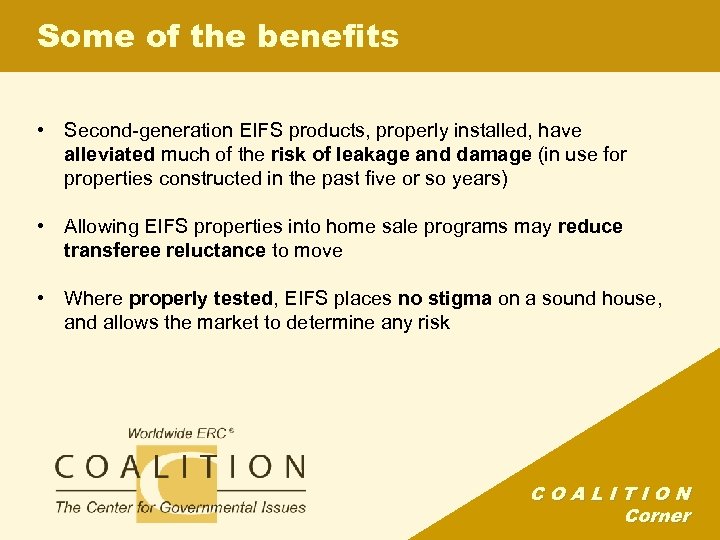 Some of the benefits

• Second-generation EIFS products, properly installed, have alleviated much of the risk of leakage and damage (in use for properties constructed in the past five or so years)

• Allowing EIFS properties into home sale programs may reduce transferee reluctance to move

• Where properly tested, EIFS places no stigma on a sound house, and allows the market to determine any risk

Worldwide ERC®
COALITION
The Center for Governmental Issues

COALITION
Corner